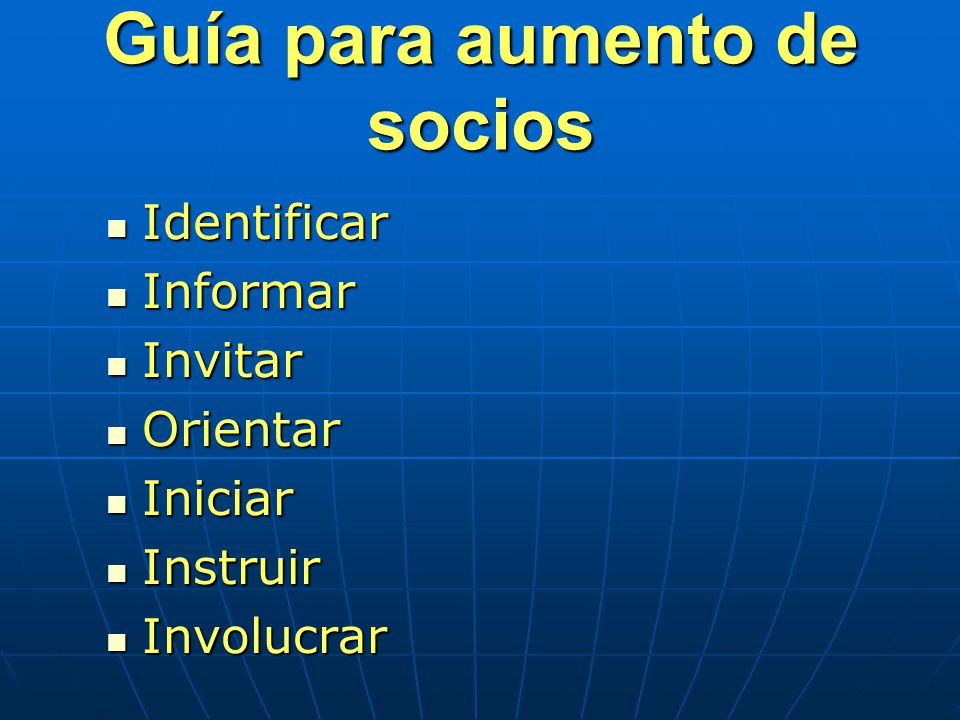 Guía para aumento de socios

- Identificar
- Informar
- Invitar
- Orientar
- Iniciar
- Instruir
- Involucrar